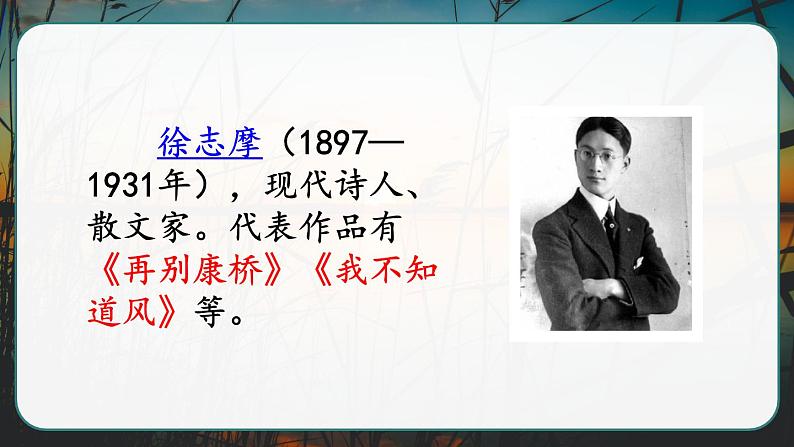 徐志摩（1897—1931年），现代诗人、散文家。代表作品有《再别康桥》《我不知道风》等。